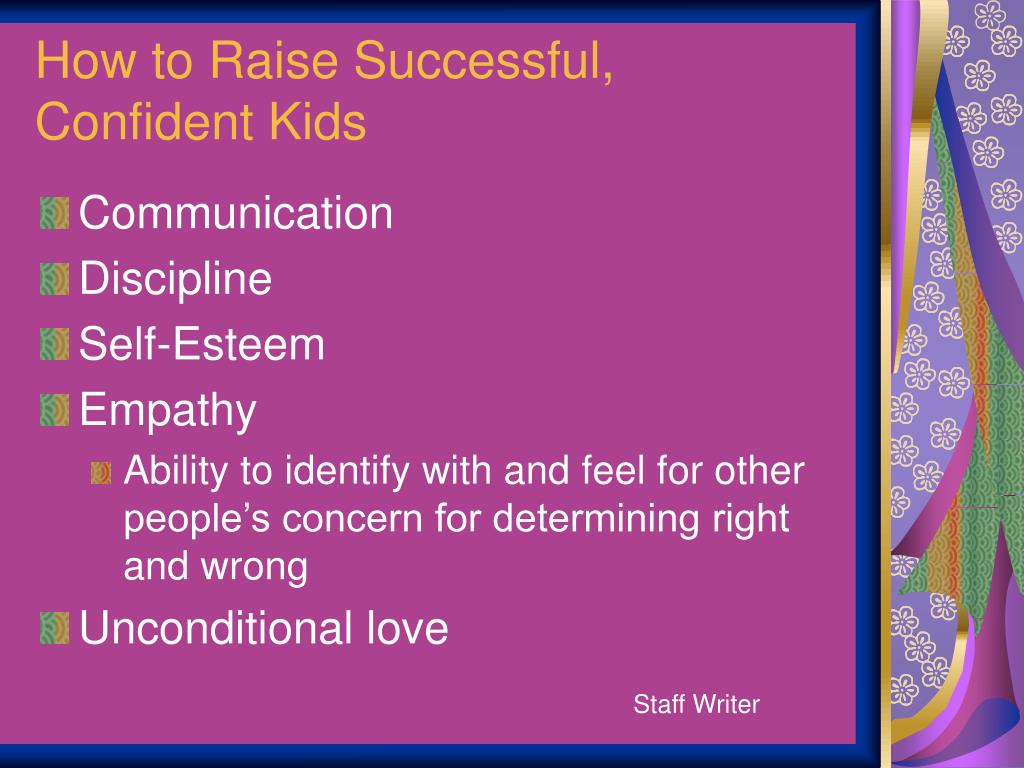 How to Raise Successful, Confident Kids

Communication
Discipline
Self-Esteem
Empathy
Ability to identify with and feel for other people’s concern for determining right and wrong
Unconditional love

Staff Writer